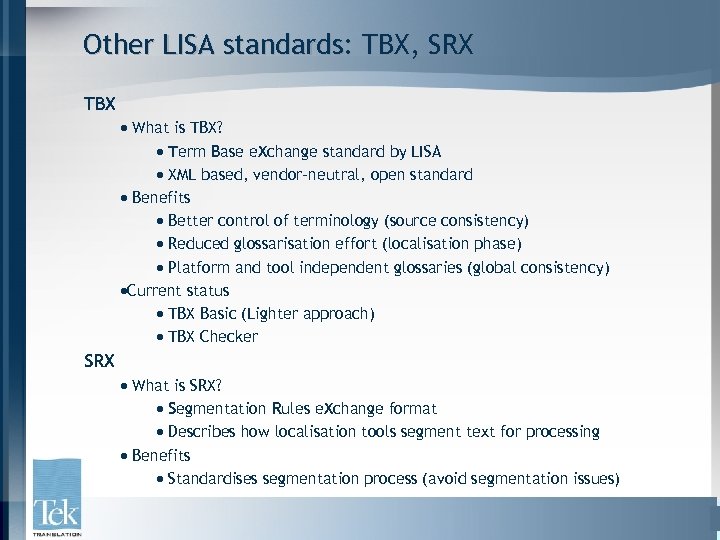 Other LISA standards: TBX, SRX

TBX

• What is TBX?

• Term Base eXchange standard by LISA

• XML based, vendor-neutral, open standard

• Benefits

• Better control of terminology (source consistency)

• Reduced glossarisation effort (localisation phase)

• Platform and tool independent glossaries (global consistency)

•Current status

• TBX Basic (Lighter approach)

• TBX Checker

SRX

• What is SRX?

• Segmentation Rules eXchange format

• Describes how localisation tools segment text for processing

• Benefits

• Standardises segmentation process (avoid segmentation issues)

Tek
TRANSLATION